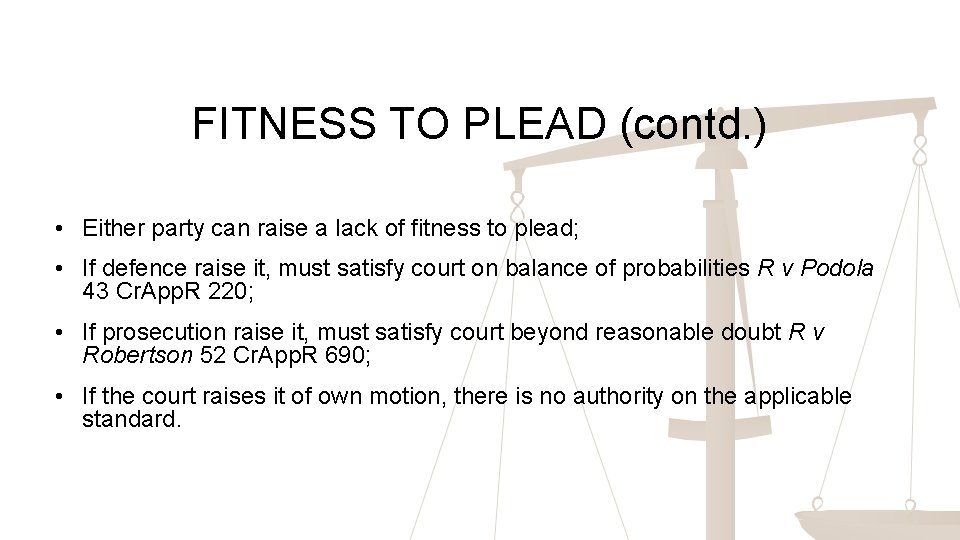 FITNESS TO PLEAD (contd.)

• Either party can raise a lack of fitness to plead;

• If defence raise it, must satisfy court on balance of probabilities R v Podola 43 CrAppR 220;

• If prosecution raise it, must satisfy court beyond reasonable doubt R v Robertson 52 CrAppR 690;

• If the court raises it of own motion, there is no authority on the applicable standard.